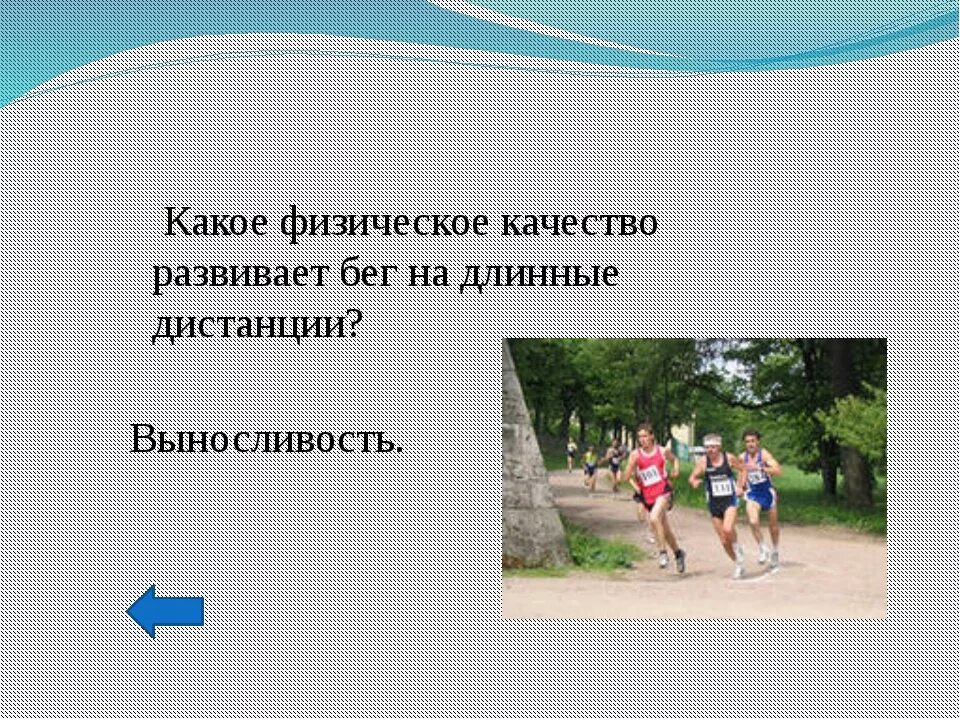 Какое физическое качество развивает бег на длинные дистанции?

Выносливость.